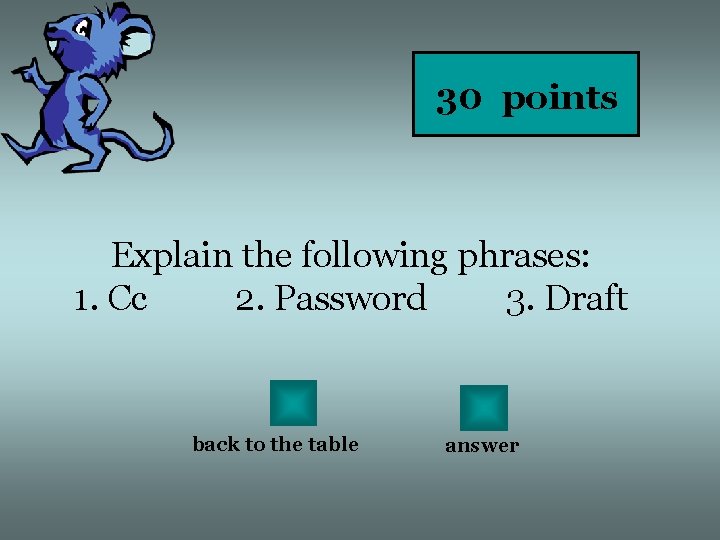 30 points

Explain the following phrases:
1. Cc 2. Password 3. Draft

back to the table

answer